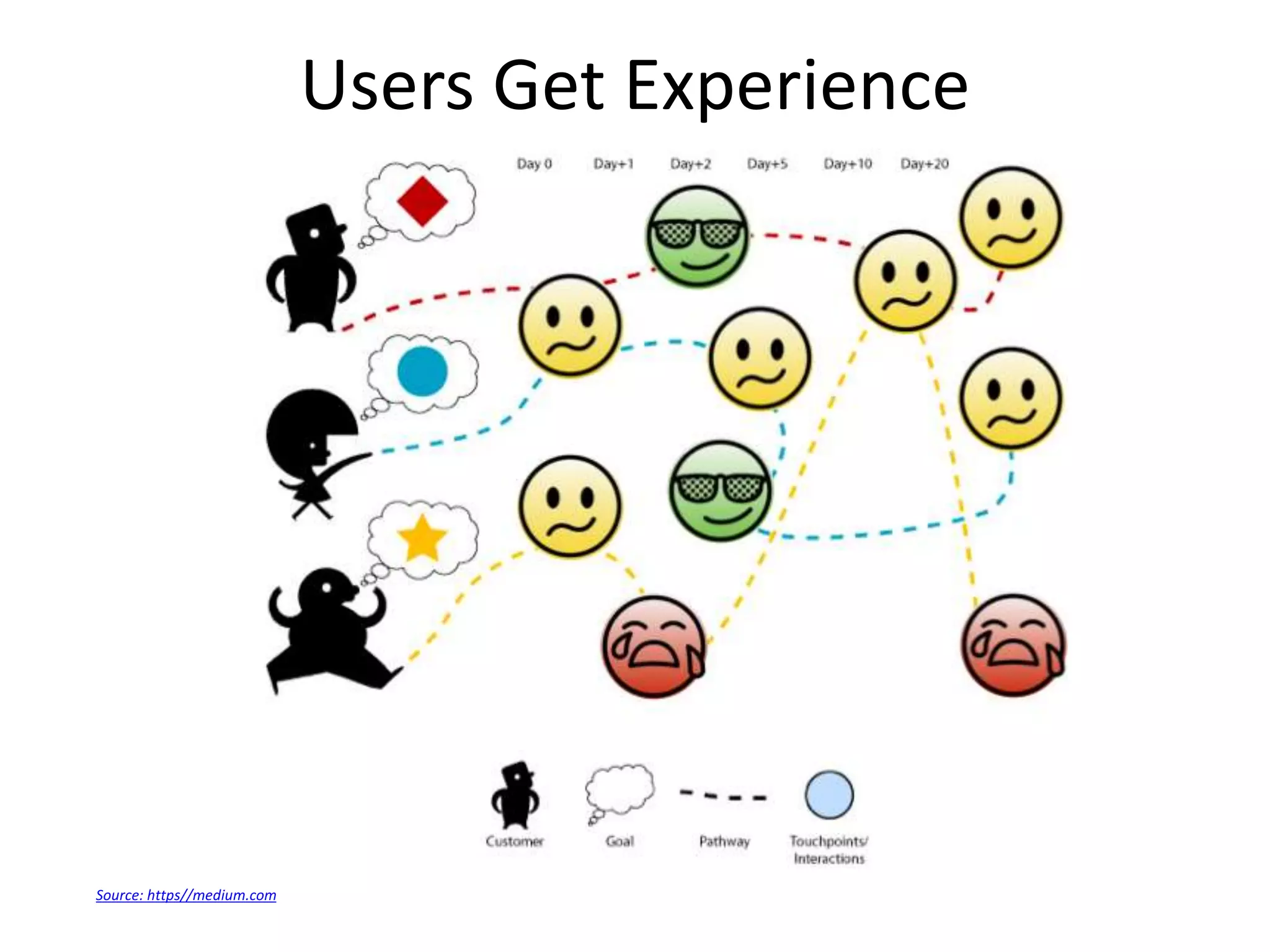 Users Get Experience

Day 0 Day+1 Day+2 Day+5 Day+10 Day+20

Customer Goal Pathway Touchpoints/ Interactions

Source: https//medium.com